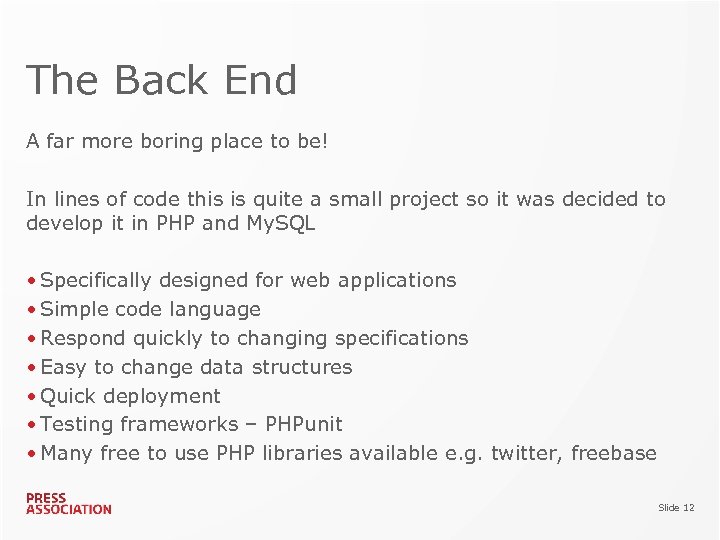 The Back End

A far more boring place to be!

In lines of code this is quite a small project so it was decided to develop it in PHP and MySQL

• Specifically designed for web applications
• Simple code language
• Respond quickly to changing specifications
• Easy to change data structures
• Quick deployment
• Testing frameworks – PHPunit
• Many free to use PHP libraries available e.g. twitter, freebase

PRESS ASSOCIATION

Slide 12